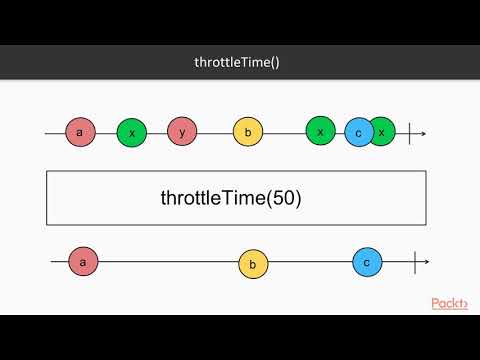 throttleTime()

a x y b x c x

throttleTime(50)

a b c

Packt>